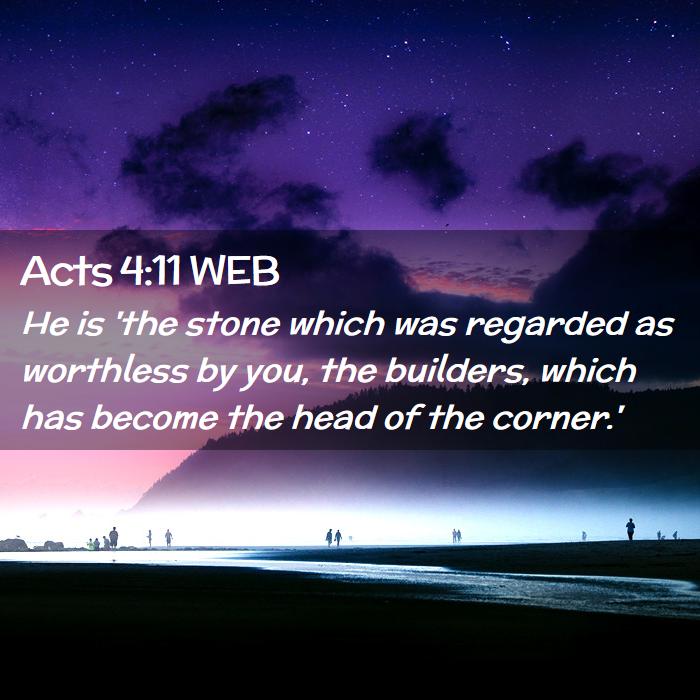 Acts 4:11 WEB

He is 'the stone which was regarded as worthless by you, the builders, which has become the head of the corner.'